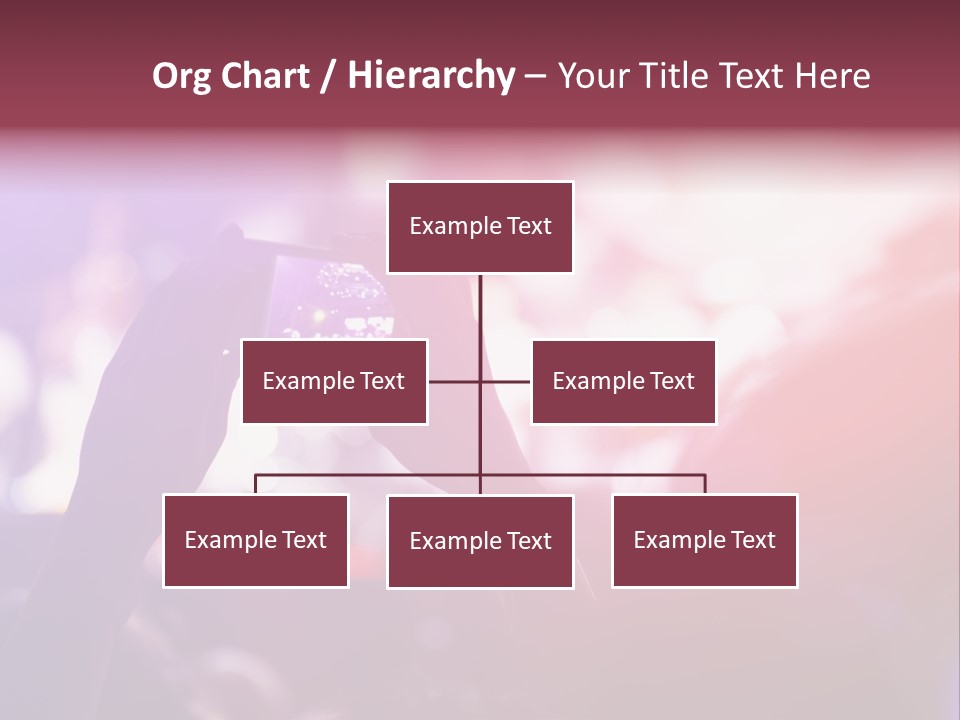 Org Chart / Hierarchy – Your Title Text Here

Example Text

Example Text

Example Text

Example Text

Example Text

Example Text